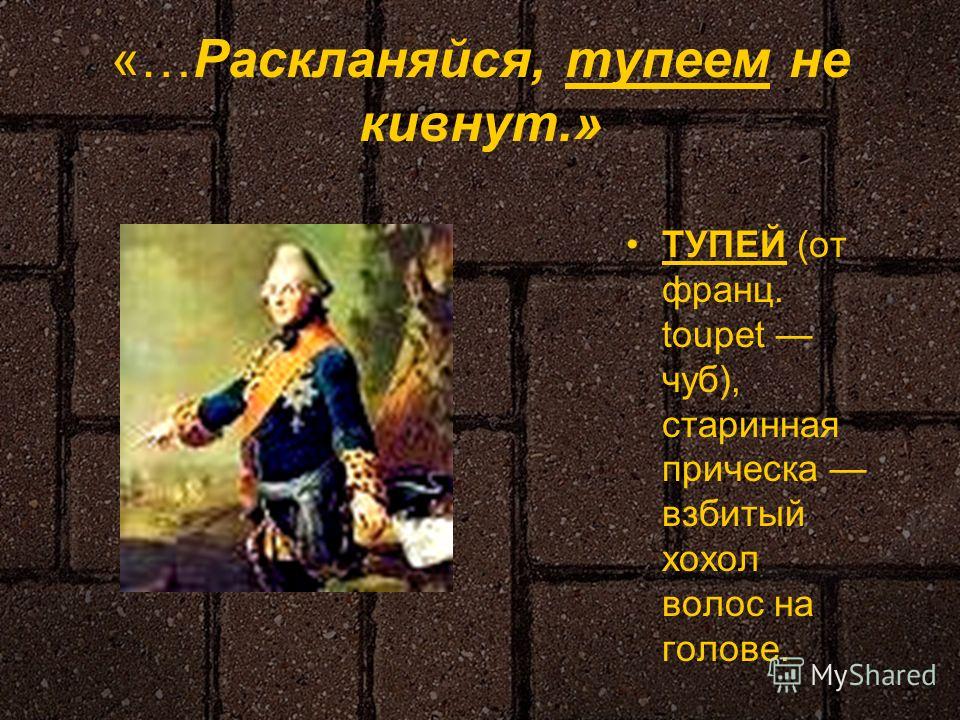 «…Раскланяйся, тупеем не кивнут.»

• ТУПЕЙ (от франц. toupet — чуб), старинная прическа — взбитый хохол волос на голове.

MyShared